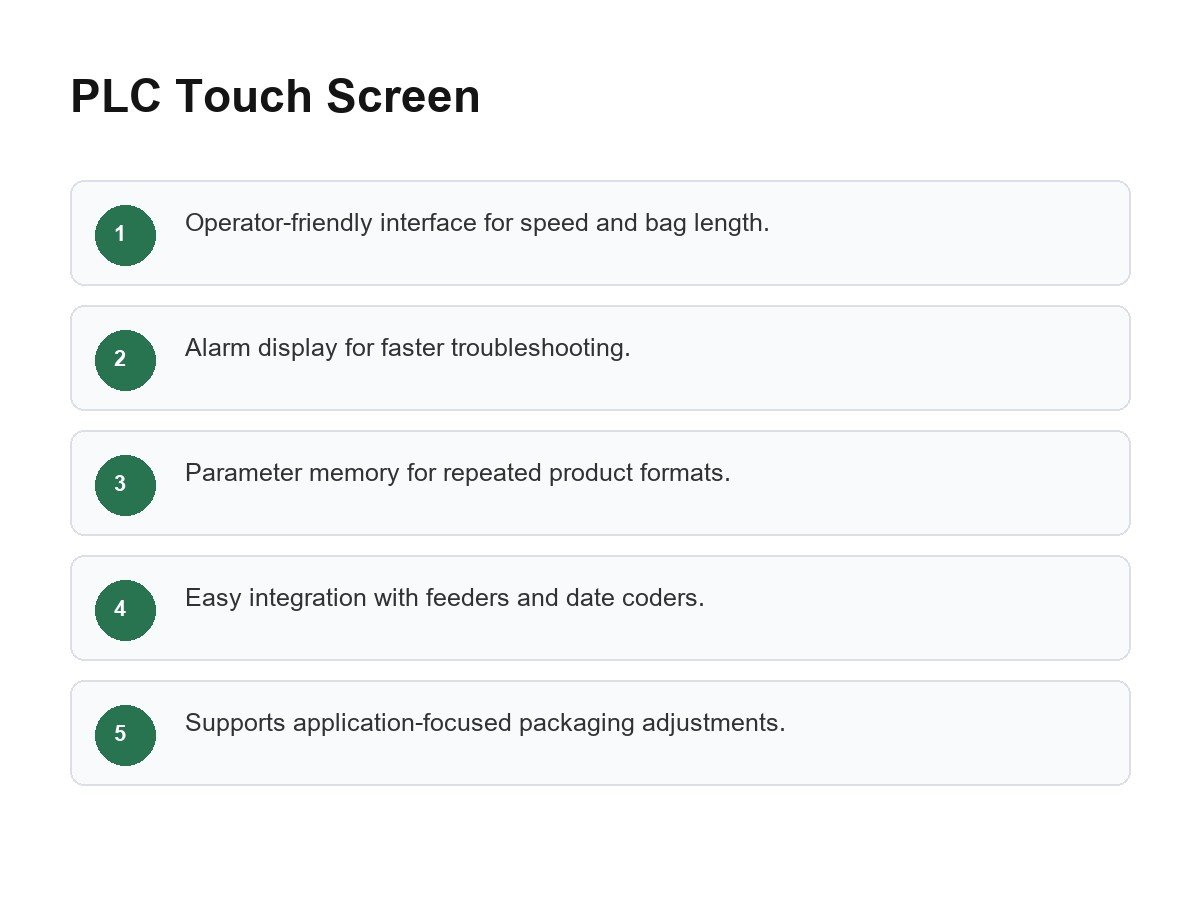 PLC Touch Screen

1 Operator-friendly interface for speed and bag length.

2 Alarm display for faster troubleshooting.

3 Parameter memory for repeated product formats.

4 Easy integration with feeders and date coders.

5 Supports application-focused packaging adjustments.